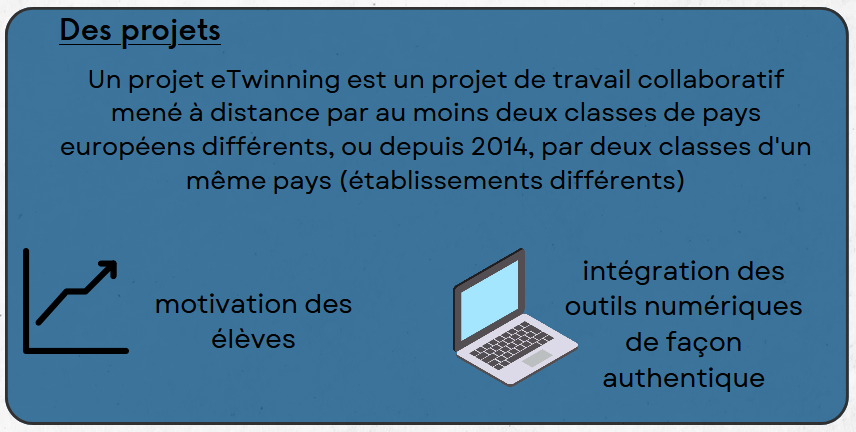 Des projets

Un projet eTwinning est un projet de travail collaboratif mené à distance par au moins deux classes de pays européens différents, ou depuis 2014, par deux classes d'un même pays (établissements différents)

motivation des élèves

intégration des outils numériques de façon authentique